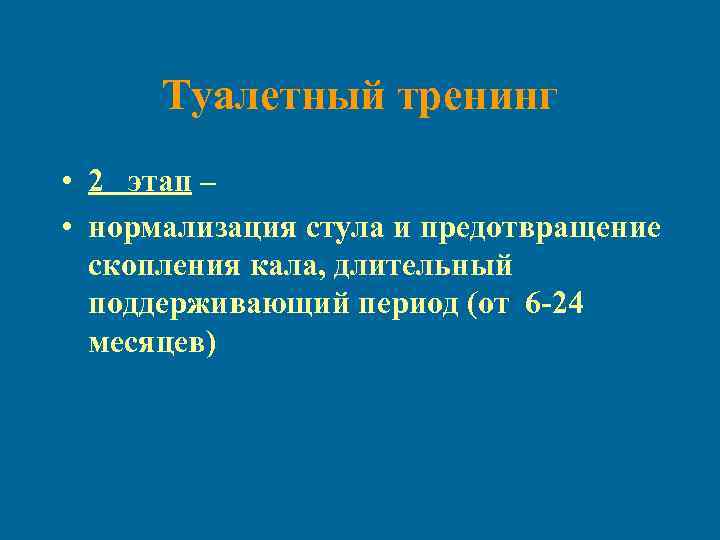 Туалетный тренинг

• 2 этап –
• нормализация стула и предотвращение скопления кала, длительный поддерживающий период (от 6-24 месяцев)